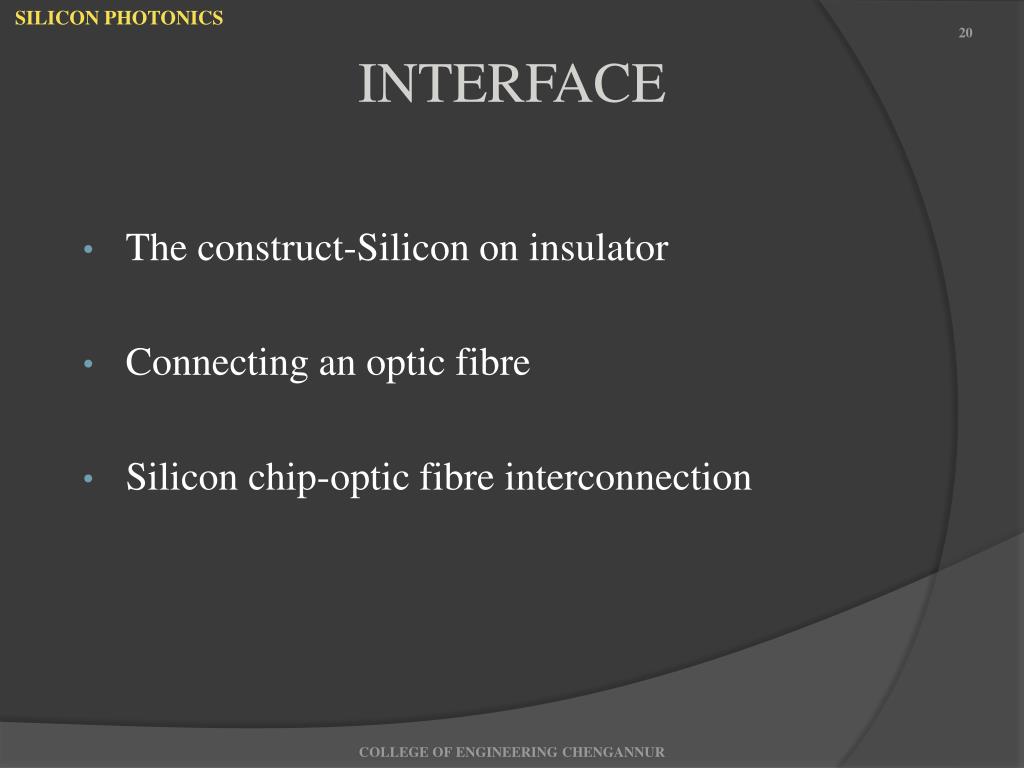 SILICON PHOTONICS

20

INTERFACE

• The construct-Silicon on insulator

• Connecting an optic fibre

• Silicon chip-optic fibre interconnection

COLLEGE OF ENGINEERING CHENGANNUR